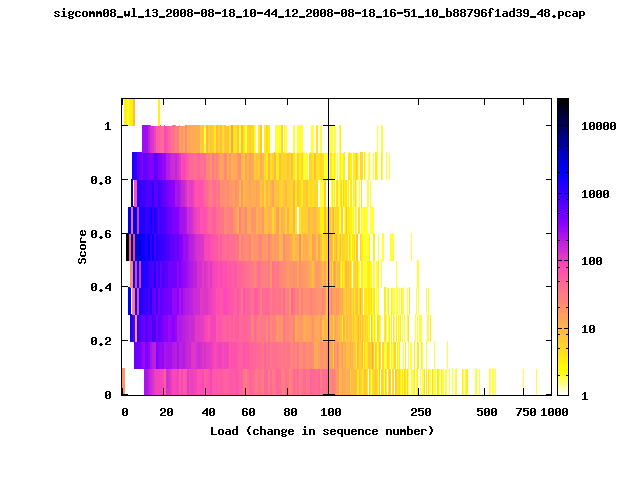 sigcomm08_wl_13_2008-08-18_10-44_12_2008-08-18_16-51_10_b88796f1ad39_48.pcap

Score

1
0.8
0.6
0.4
0.2
0

0 20 40 60 80 100 250 500 750 1000

Load (change in sequence number)

10000
1000
100
10
1